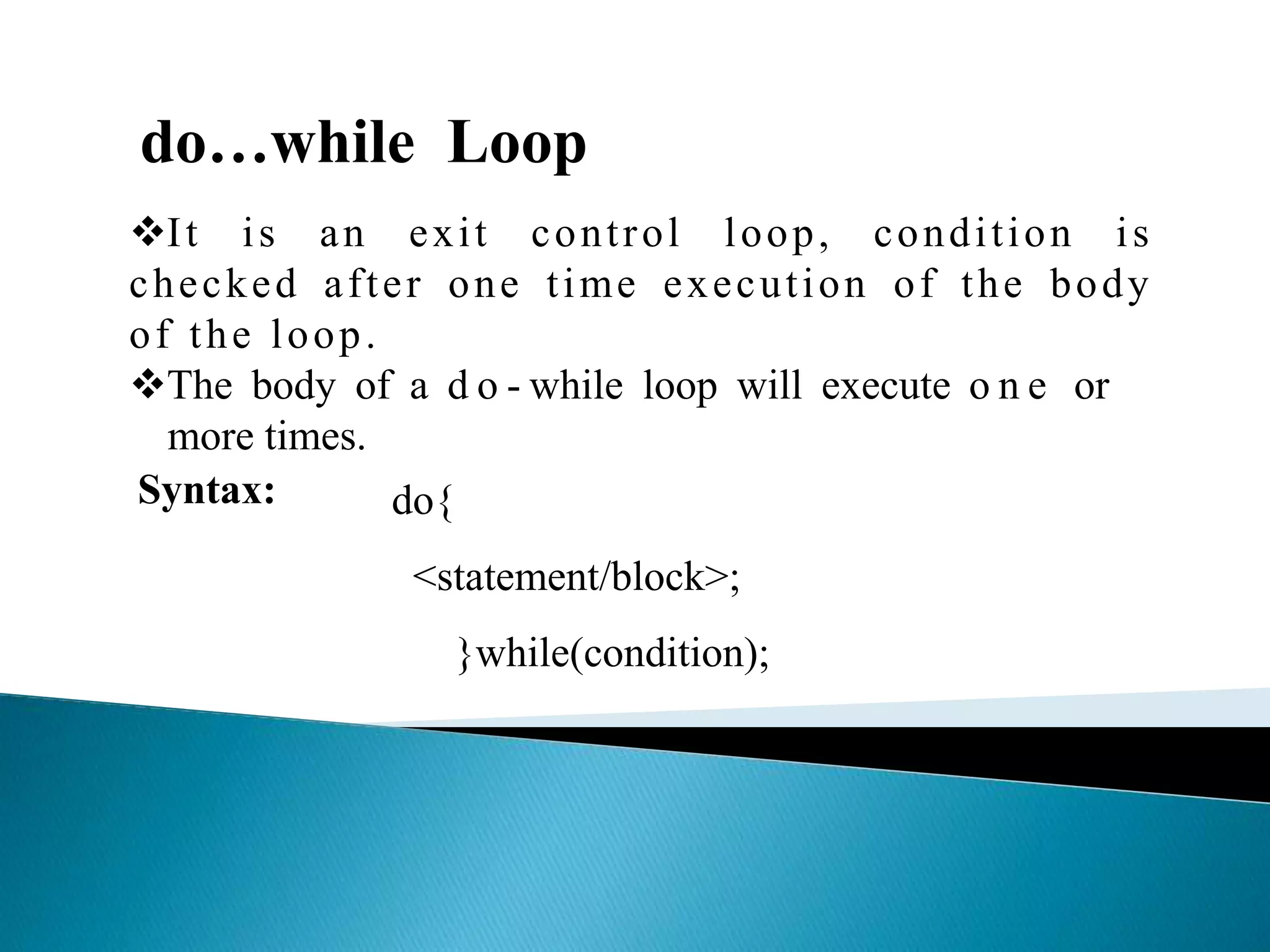 do…while Loop

❖It is an exit control loop, condition is checked after one time execution of the body of the loop.

❖The body of a do-while loop will execute one or more times.

Syntax: do{

<statement/block>;

}while(condition);